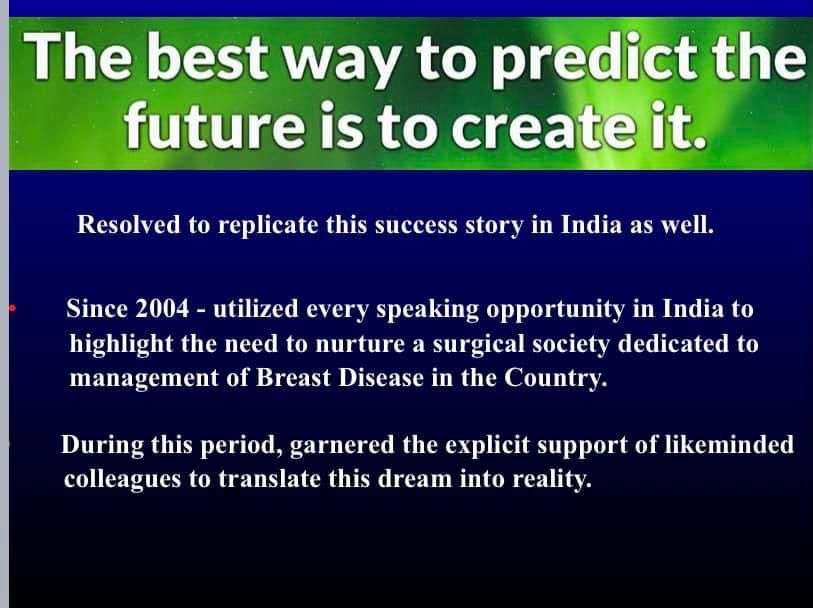 The best way to predict the future is to create it.

Resolved to replicate this success story in India as well.

Since 2004 - utilized every speaking opportunity in India to highlight the need to nurture a surgical society dedicated to management of Breast Disease in the Country.

During this period, garnered the explicit support of likeminded colleagues to translate this dream into reality.